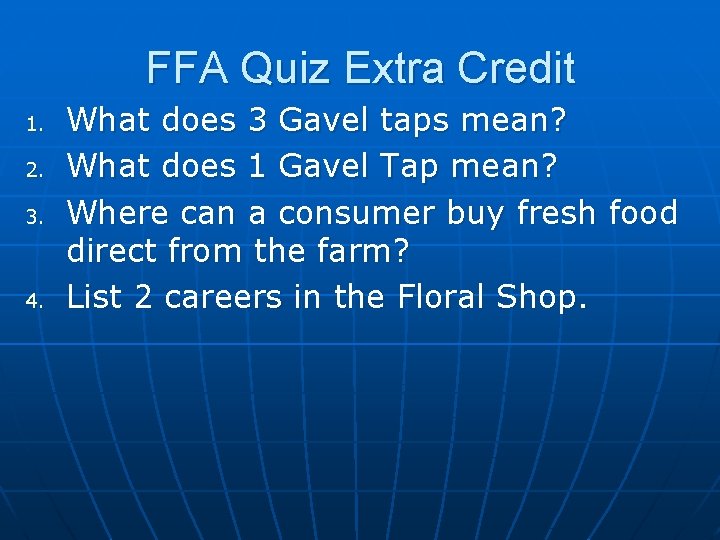 FFA Quiz Extra Credit

1. What does 3 Gavel taps mean?
2. What does 1 Gavel Tap mean?
3. Where can a consumer buy fresh food direct from the farm?
4. List 2 careers in the Floral Shop.